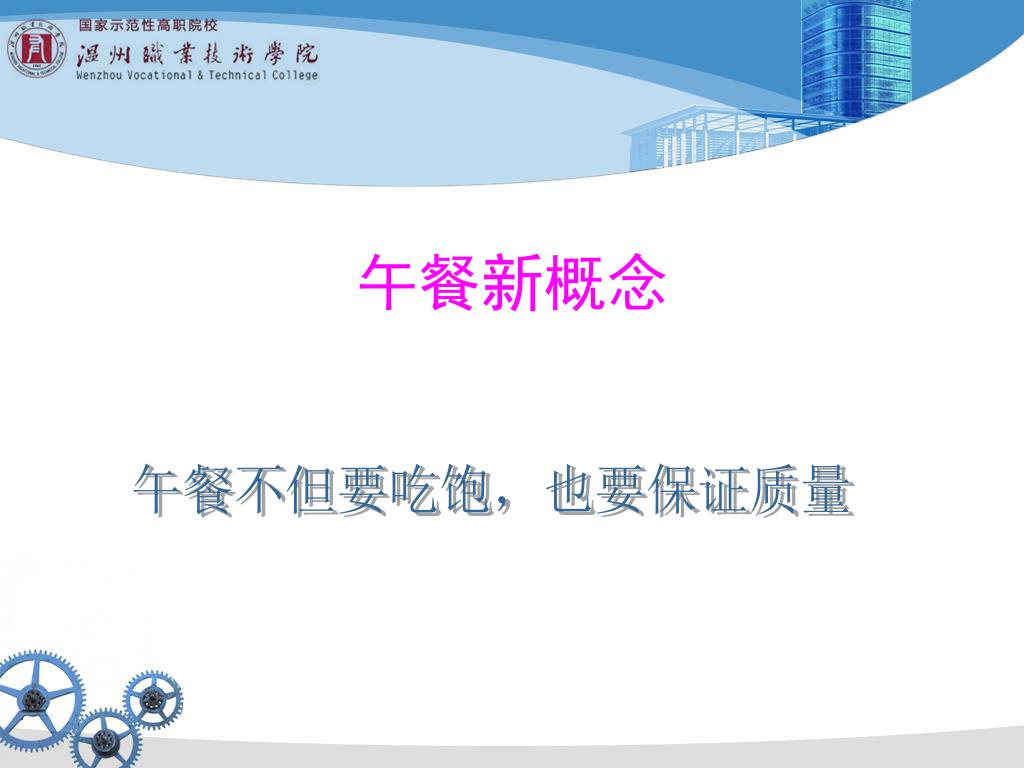 国家示范性高职院校
温州職業技術學院
Wenzhou Vocational & Technical College

午餐新概念

午餐不但要吃饱，也要保证质量